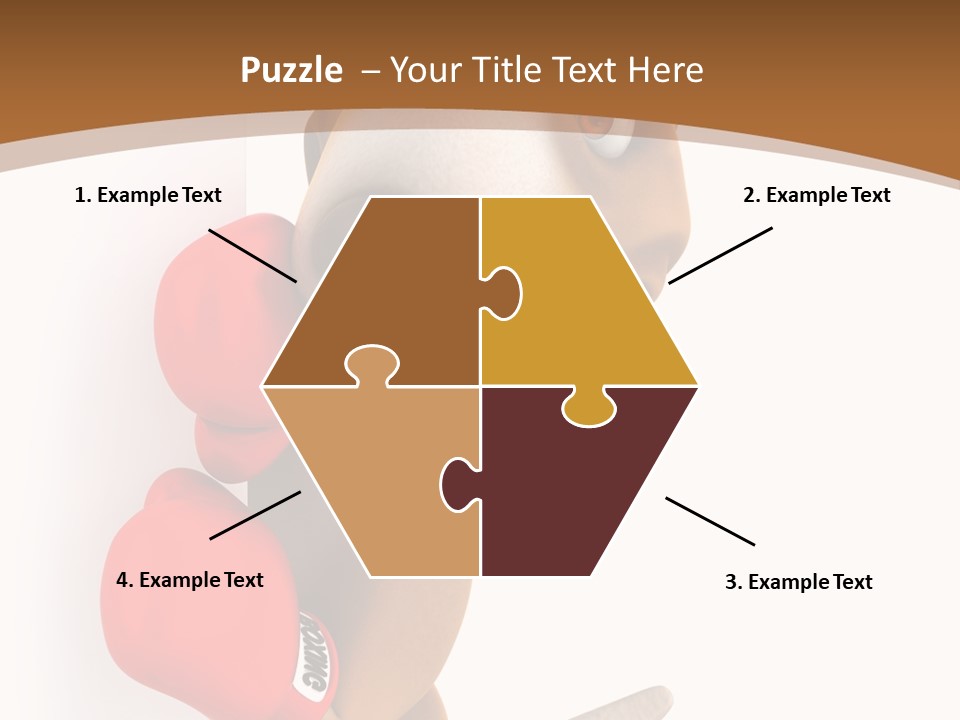 Puzzle – Your Title Text Here

1. Example Text

2. Example Text

4. Example Text

3. Example Text

BOXING